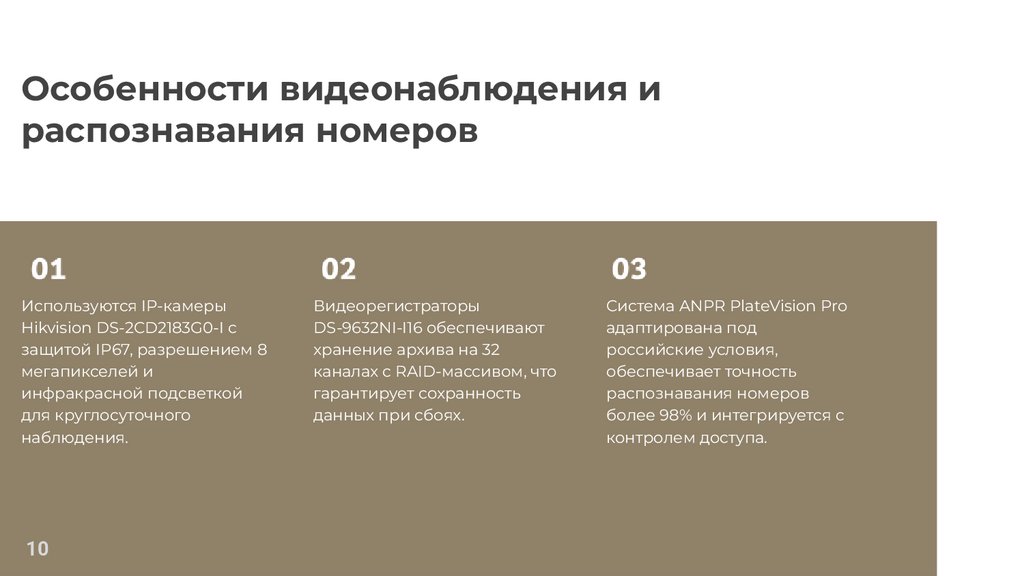 Особенности видеонаблюдения и распознавания номеров

01

Используются IP-камеры Hikvision DS-2CD2183G0-I с защитой IP67, разрешением 8 мегапикселей и инфракрасной подсветкой для круглосуточного наблюдения.

02

Видеорегистраторы DS-9632NI-I16 обеспечивают хранение архива на 32 каналах с RAID-массивом, что гарантирует сохранность данных при сбоях.

03

Система ANPR PlateVision Pro адаптирована под российские условия, обеспечивает точность распознавания номеров более 98% и интегрируется с контролем доступа.

10